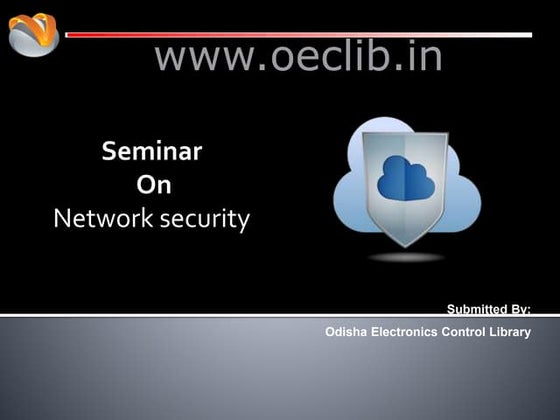 www.oeclib.in

Seminar
On
Network security

Submitted By:
Odisha Electronics Control Library